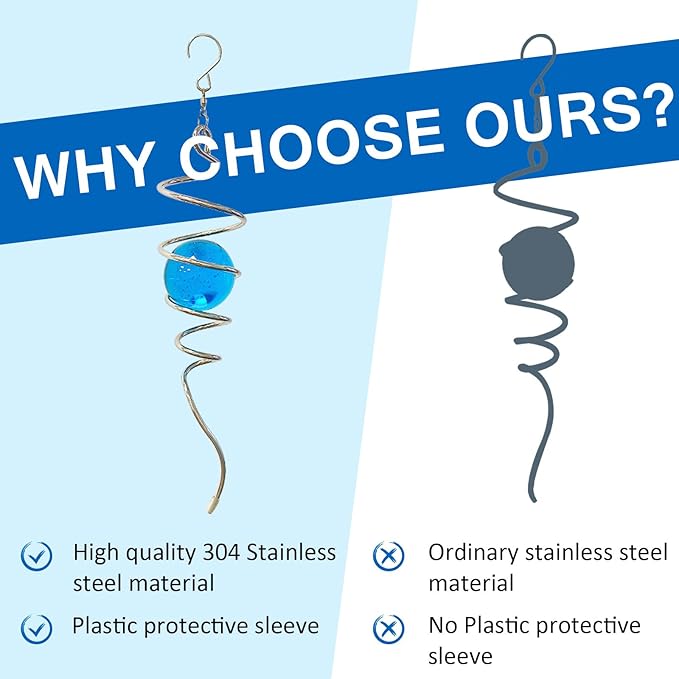 WHY CHOOSE OURS?

High quality 304 Stainless steel material

Plastic protective sleeve

Ordinary stainless steel material

No Plastic protective sleeve